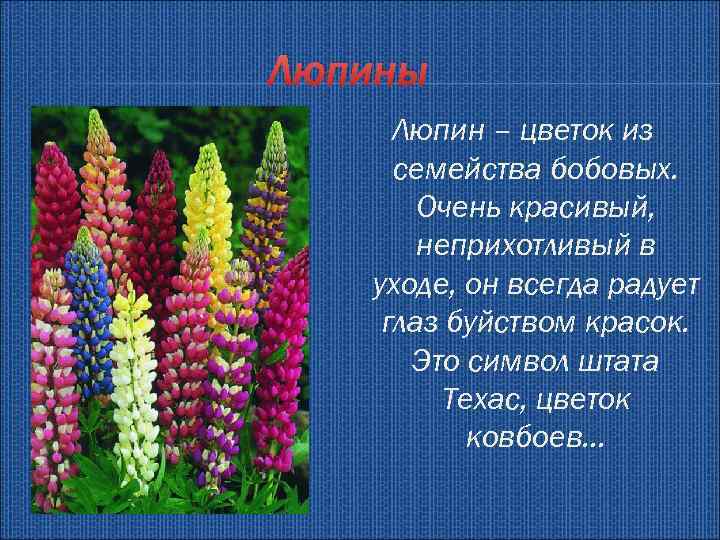 Люпины

Люпин – цветок из семейства бобовых. Очень красивый, неприхотливый в уходе, он всегда радует глаз буйством красок. Это символ штата Техас, цветок ковбоев…